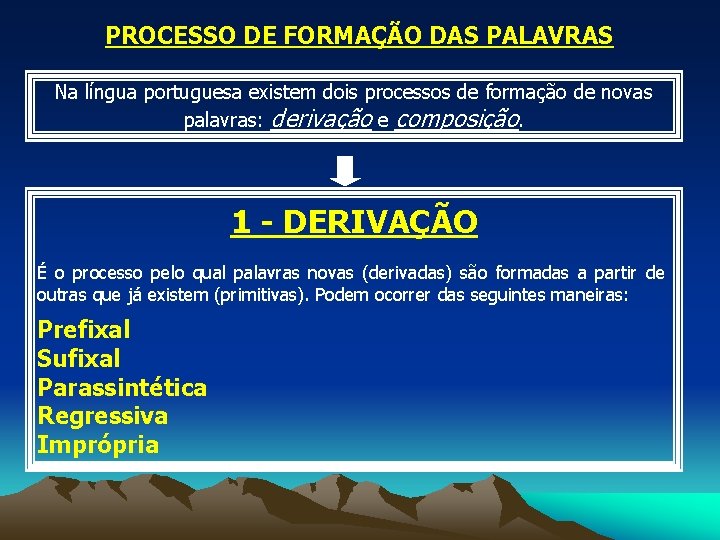 PROCESSO DE FORMAÇÃO DAS PALAVRAS

Na língua portuguesa existem dois processos de formação de novas palavras: derivação e composição.

1 - DERIVAÇÃO

É o processo pelo qual palavras novas (derivadas) são formadas a partir de outras que já existem (primitivas). Podem ocorrer das seguintes maneiras:

Prefixal
Sufixal
Parassintética
Regressiva
Imprópria